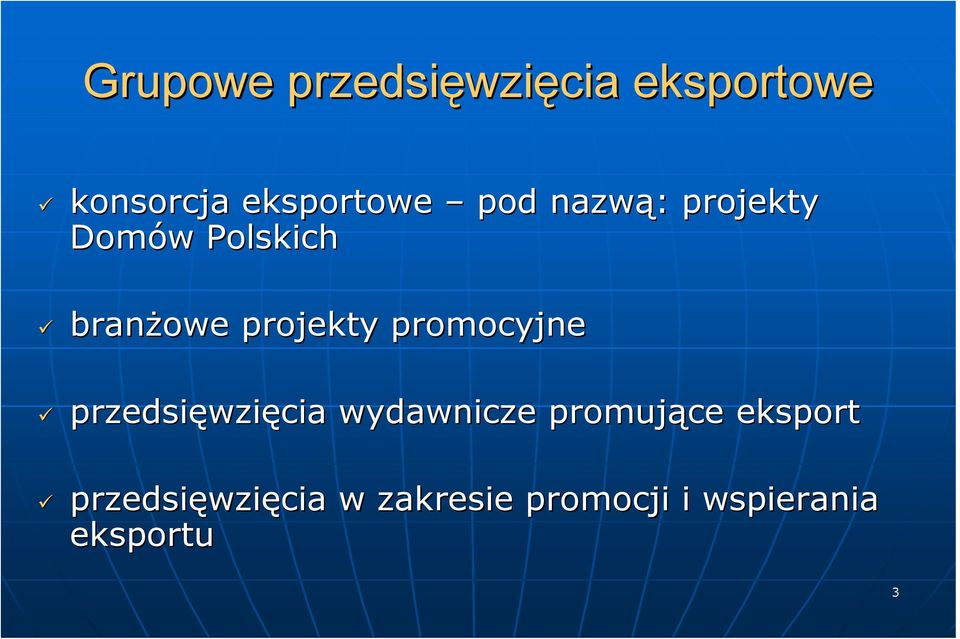 Grupowe przedsięwzięcia eksportowe

✓ konsorcja eksportowe – pod nazwą: projekty Domów Polskich

✓ branżowe projekty promocyjne

✓ przedsięwzięcia wydawnicze promujące eksport

✓ przedsięwzięcia w zakresie promocji i wspierania eksportu

3